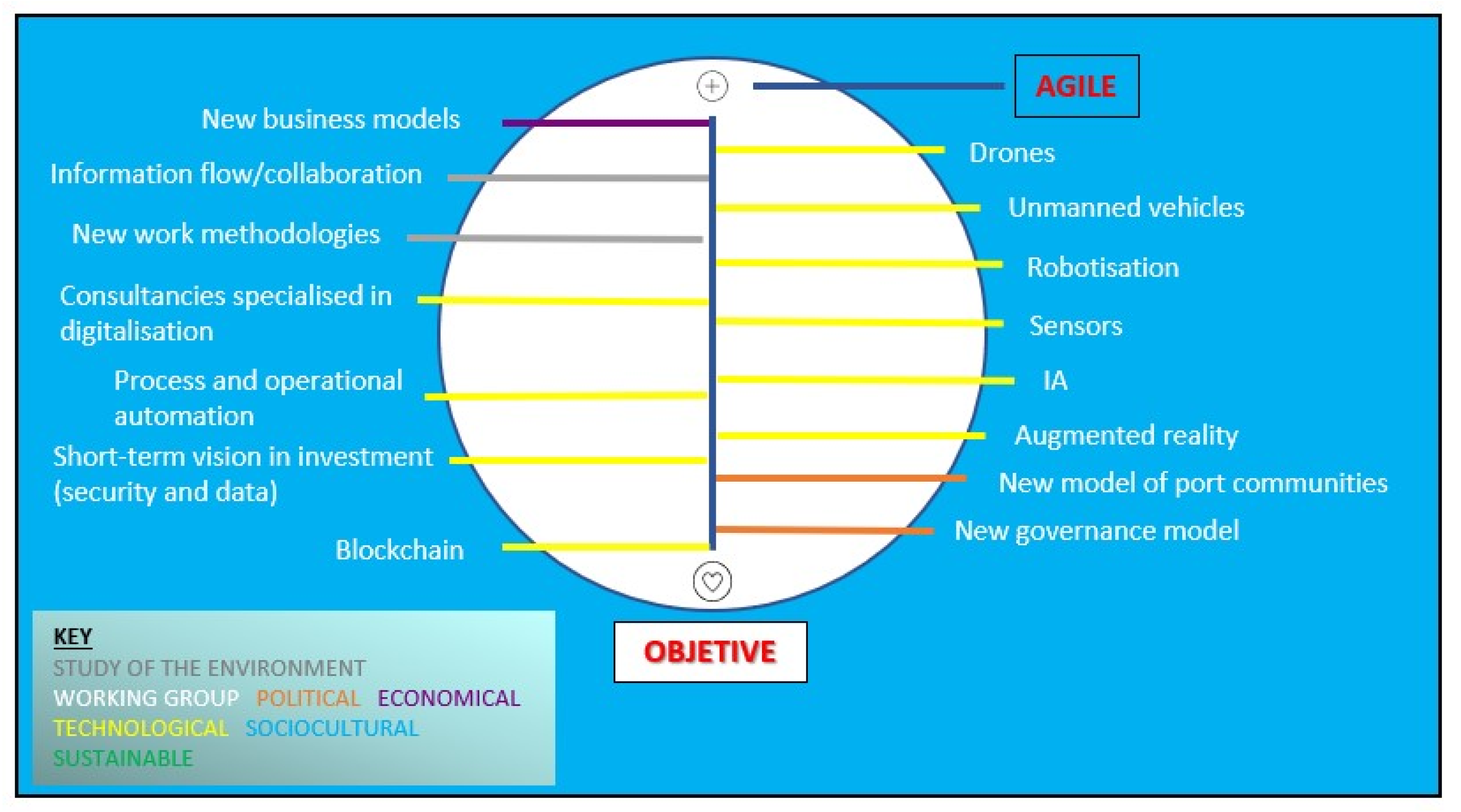 AGILE

New business models

Information flow/collaboration

New work methodologies

Consultancies specialised in digitalisation

Process and operational automation

Short-term vision in investment (security and data)

Blockchain

Drones

Unmanned vehicles

Robotisation

Sensors

IA

Augmented reality

New model of port communities

New governance model

OBJETIVE

KEY
STUDY OF THE ENVIRONMENT
WORKING GROUP POLITICAL ECONOMICAL
TECHNOLOGICAL SOCIOCULTURAL
SUSTAINABLE